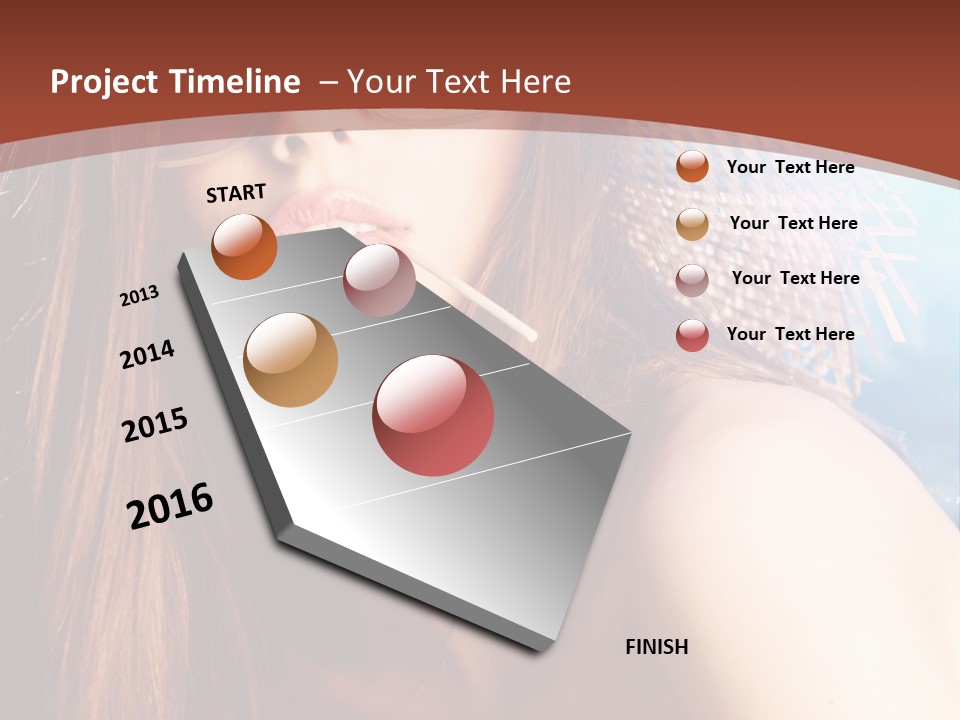 Project Timeline – Your Text Here

START

2013

2014

2015

2016

FINISH

Your Text Here

Your Text Here

Your Text Here

Your Text Here